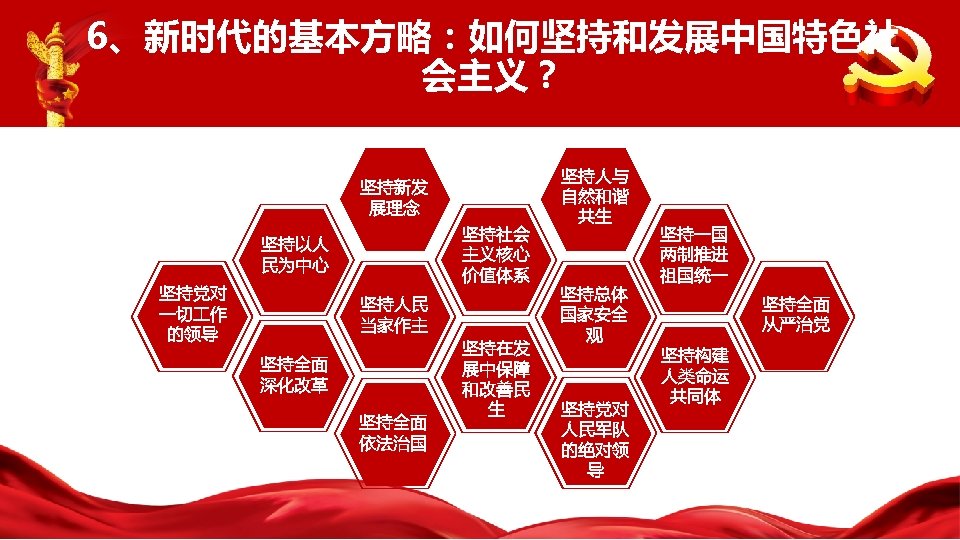 6、新时代的基本方略：如何坚持和发展中国特色社会主义？

坚持党对一切工作的领导

坚持以人民为中心

坚持全面深化改革

坚持新发展理念

坚持人民当家作主

坚持全面依法治国

坚持社会主义核心价值体系

坚持在发展中保障和改善民生

坚持人与自然和谐共生

坚持总体国家安全观

坚持党对人民军队的绝对领导

坚持一国两制推进祖国统一

坚持构建人类命运共同体

坚持全面从严治党